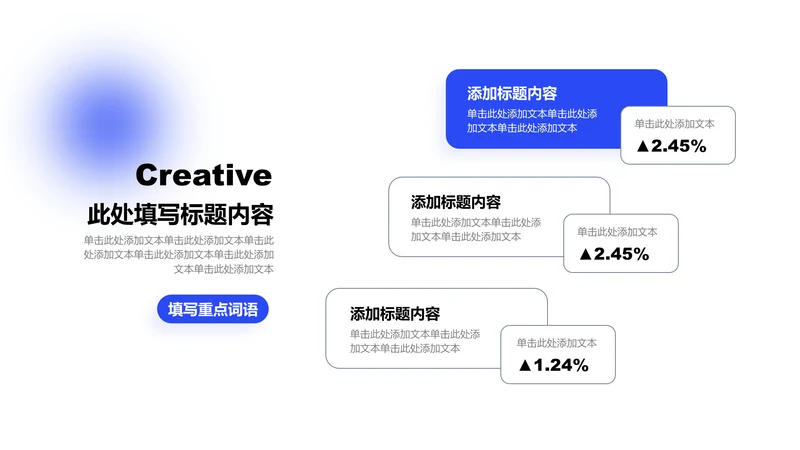 Creative
此处填写标题内容

单击此处添加文本单击此处添加文本单击此处添加文本单击此处添加文本单击此处添加文本单击此处添加文本

填写重点词语

添加标题内容

单击此处添加文本单击此处添加文本单击此处添加文本

单击此处添加文本

▲2.45%

添加标题内容

单击此处添加文本单击此处添加文本单击此处添加文本

单击此处添加文本

▲2.45%

添加标题内容

单击此处添加文本单击此处添加文本单击此处添加文本

单击此处添加文本

▲1.24%